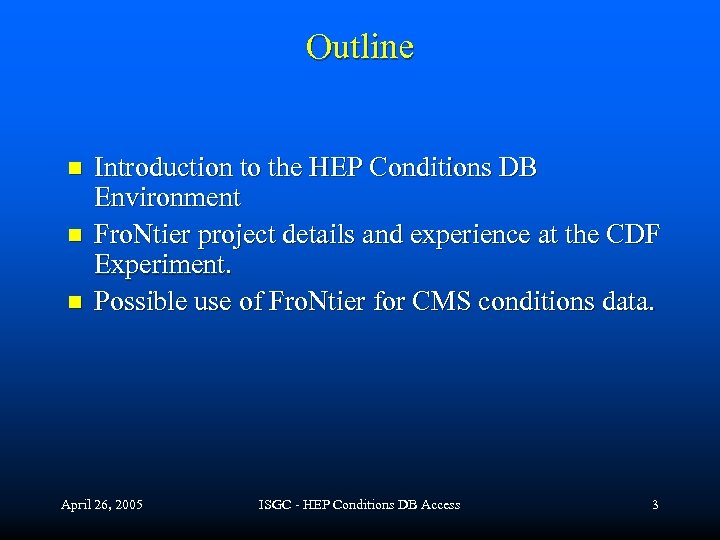 Outline

- Introduction to the HEP Conditions DB Environment
- FroNtier project details and experience at the CDF Experiment.
- Possible use of FroNtier for CMS conditions data.

April 26, 2005 ISGC - HEP Conditions DB Access 3